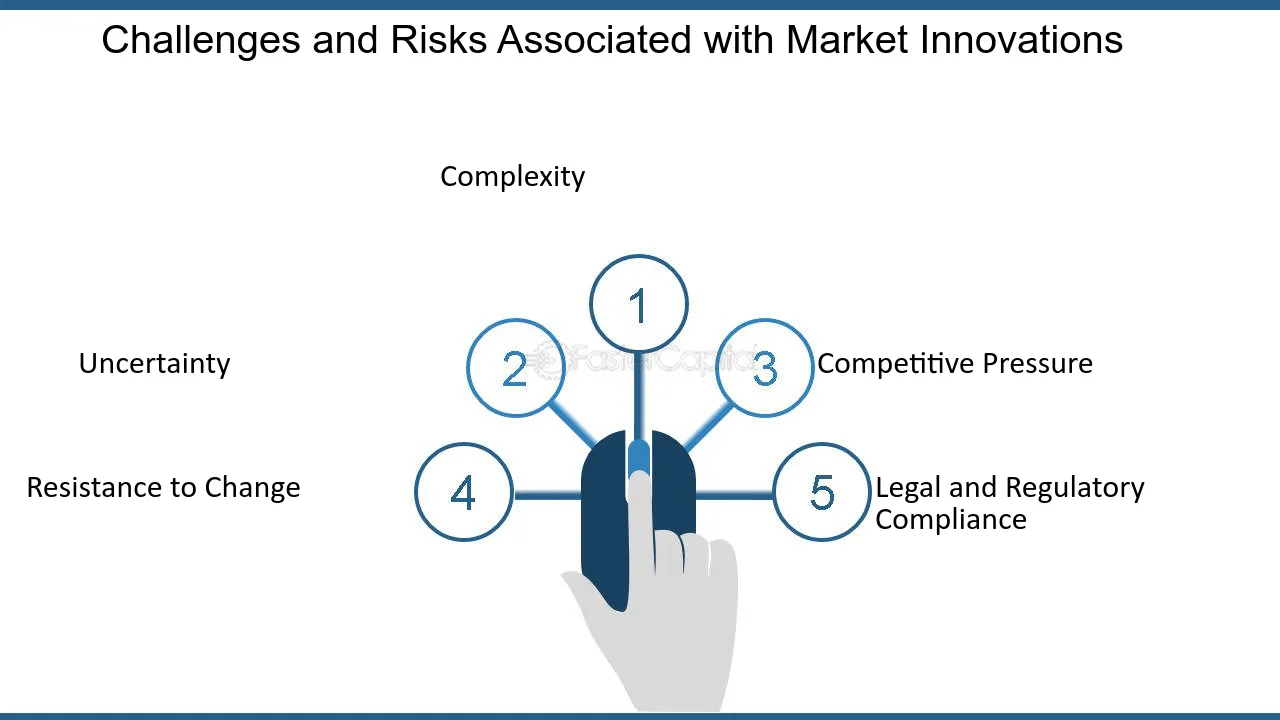 Challenges and Risks Associated with Market Innovations

Complexity

1

Uncertainty

2

FasterCapital

3

Competitive Pressure

Resistance to Change

4

5

Legal and Regulatory Compliance